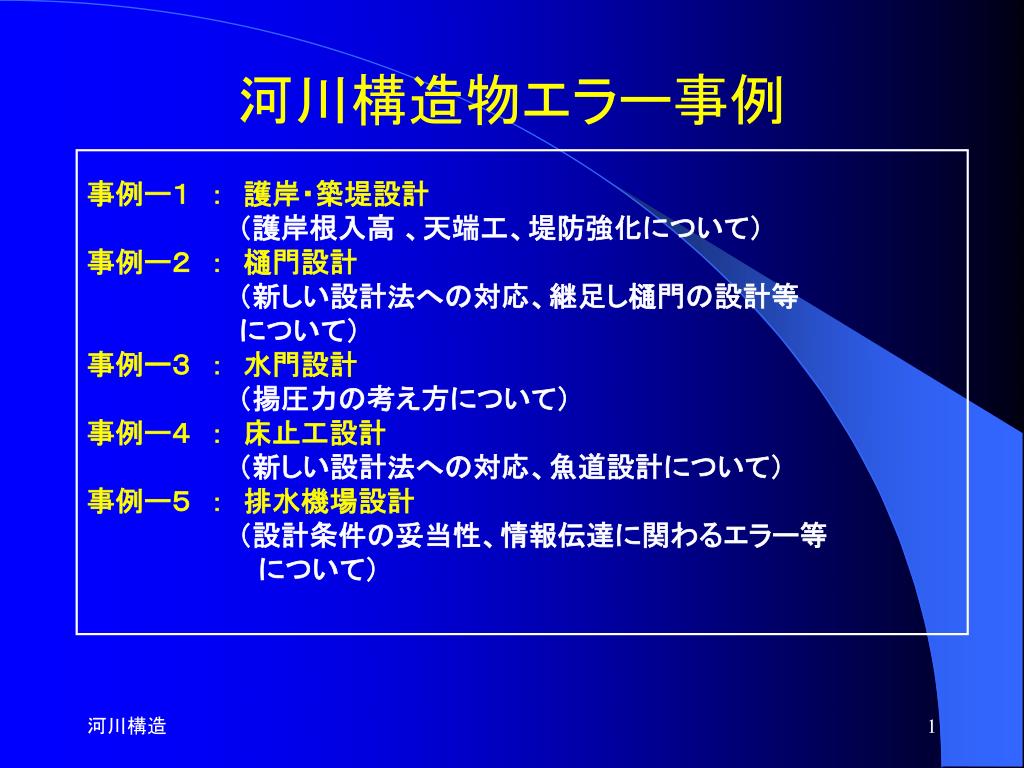 河川構造物エラー事例

事例ー１ ： 護岸・築堤設計
（護岸根入高 、天端工、堤防強化について）
事例ー２ ： 樋門設計
（新しい設計法への対応、継足し樋門の設計等について）
事例ー３ ： 水門設計
（揚圧力の考え方について）
事例ー４ ： 床止工設計
（新しい設計法への対応、魚道設計について）
事例ー５ ： 排水機場設計
（設計条件の妥当性、情報伝達に関わるエラー等について）

河川構造

1